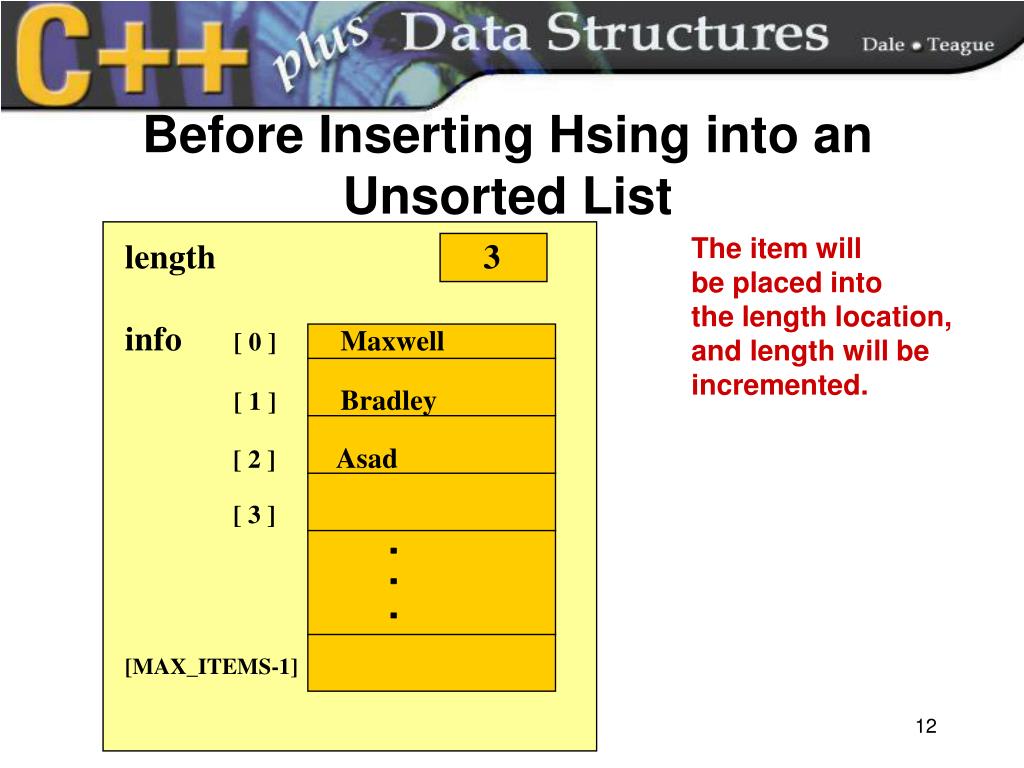 C++ plus Data Structures Dale • Teague

Before Inserting Hsing into an Unsorted List

length 3

info [ 0 ] Maxwell

[ 1 ] Bradley

[ 2 ] Asad

[ 3 ]

.
.
.

[MAX_ITEMS-1]

The item will be placed into the length location, and length will be incremented.

12